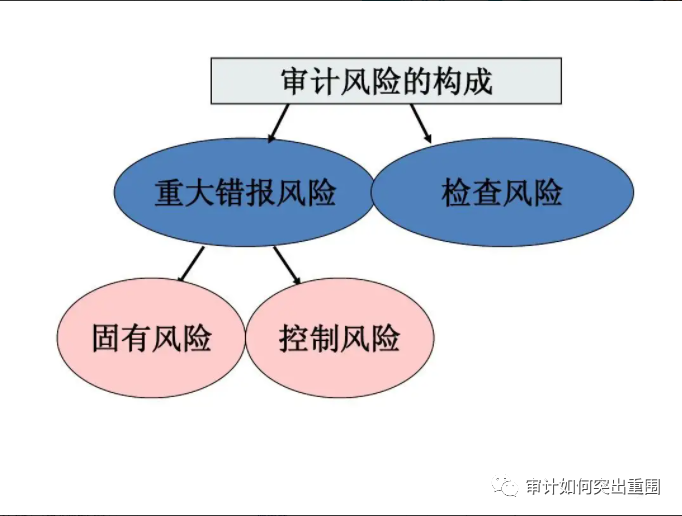 审计风险的构成

重大错报风险

检查风险

固有风险

控制风险

审计如何突出重围